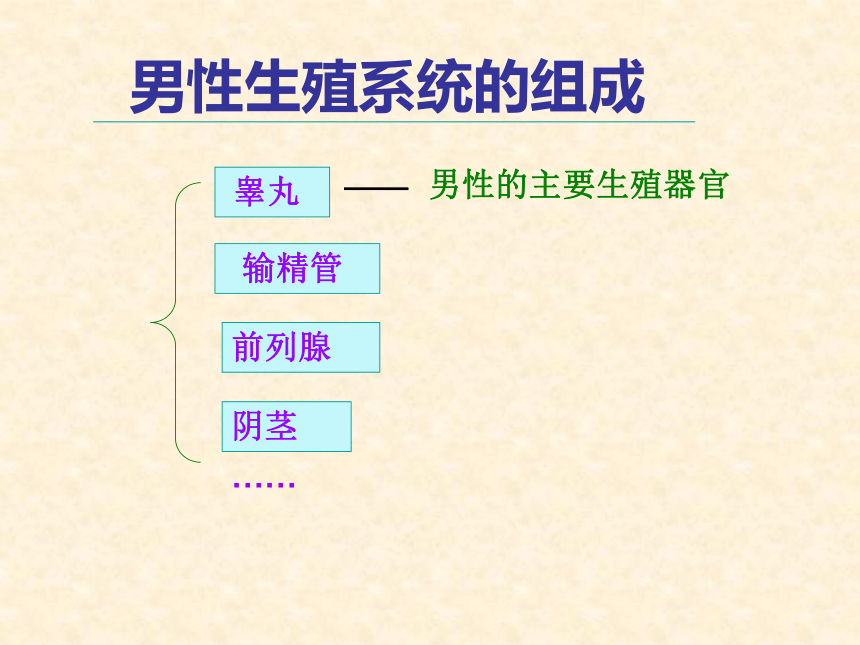 男性生殖系统的组成

睾丸 —— 男性的主要生殖器官

输精管

前列腺

阴茎

……